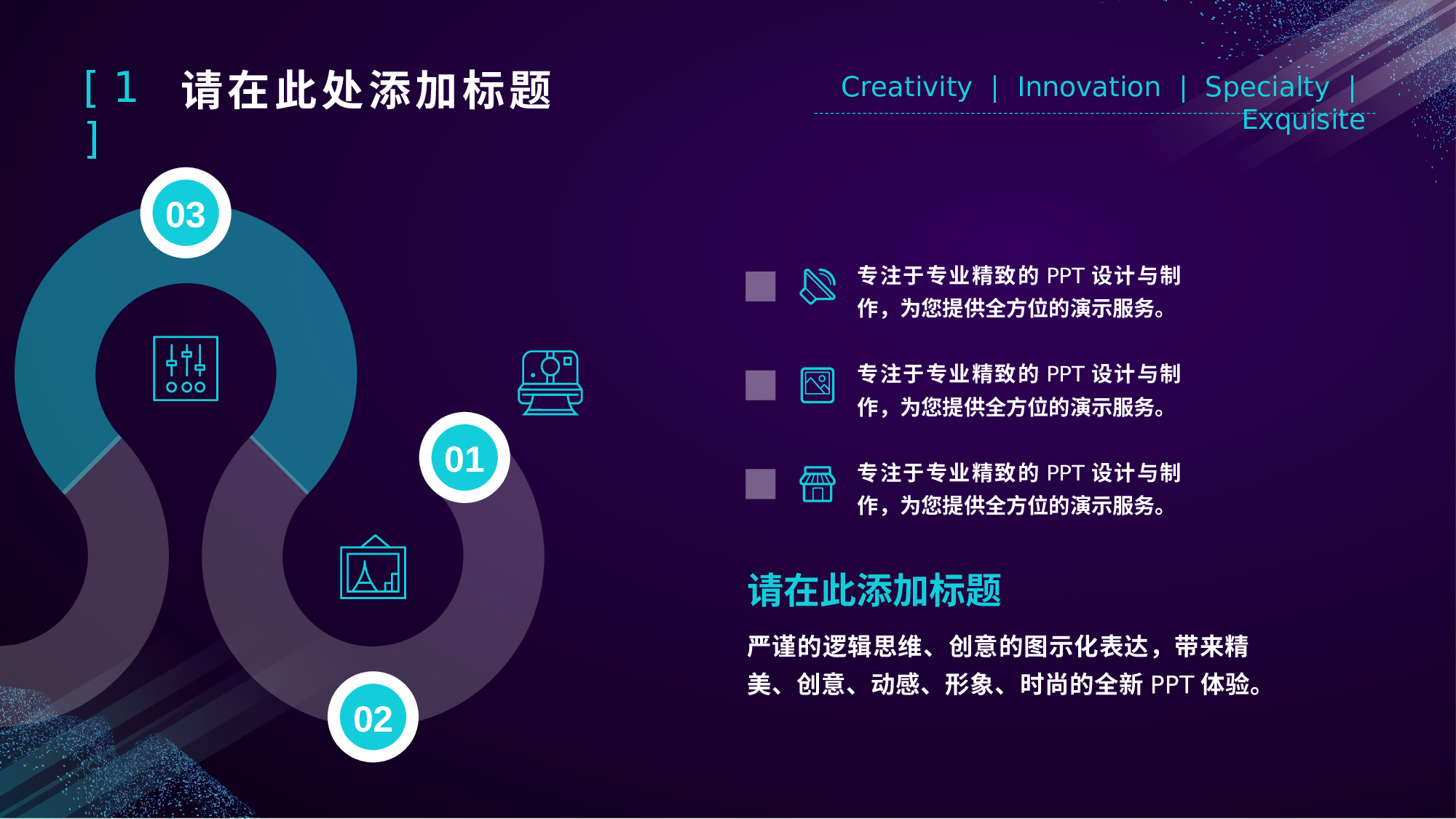 [ 1 ] 请在此处添加标题

Creativity | Innovation | Specialty | Exquisite

03

01

02

专注于专业精致的 PPT 设计与制作，为您提供全方位的演示服务。

专注于专业精致的 PPT 设计与制作，为您提供全方位的演示服务。

专注于专业精致的 PPT 设计与制作，为您提供全方位的演示服务。

请在此添加标题

严谨的逻辑思维、创意的图示化表达，带来精美、创意、动感、形象、时尚的全新 PPT 体验。